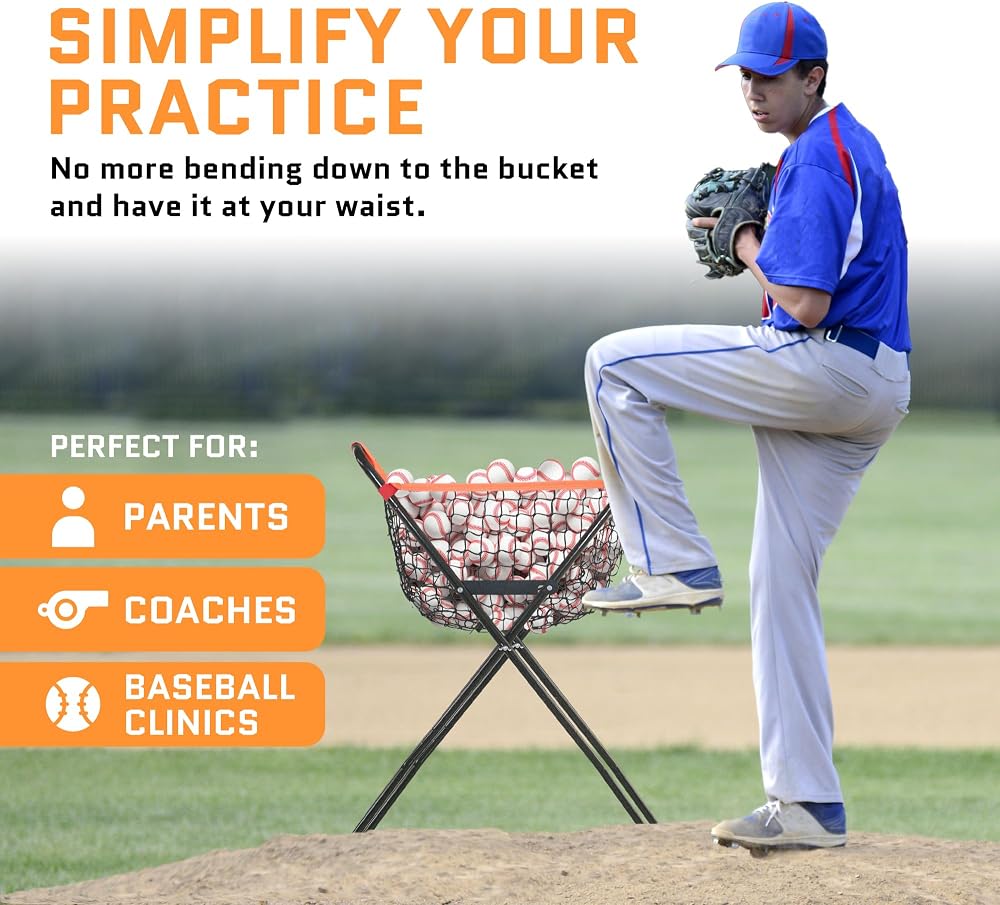 SIMPLIFY YOUR PRACTICE

No more bending down to the bucket and have it at your waist.

PERFECT FOR:

PARENTS

COACHES

BASEBALL CLINICS